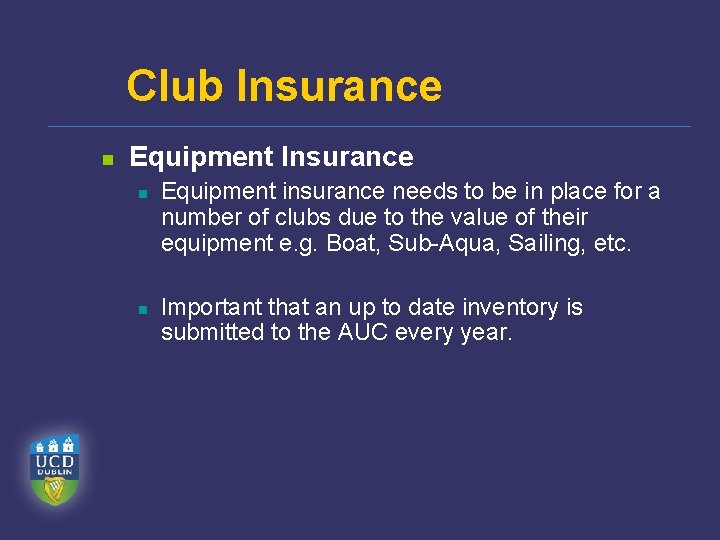 Club Insurance

Equipment Insurance

Equipment insurance needs to be in place for a number of clubs due to the value of their equipment e.g. Boat, Sub-Aqua, Sailing, etc.

Important that an up to date inventory is submitted to the AUC every year.

UCD
DUBLIN